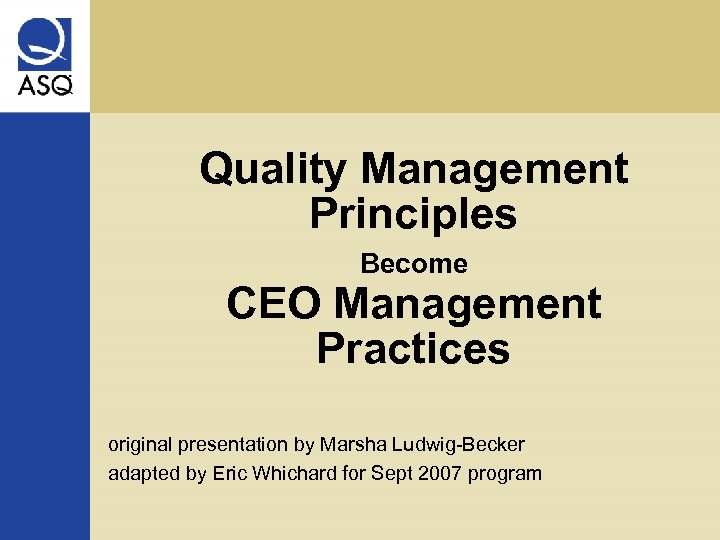 ASQ

Quality Management Principles

Become

CEO Management Practices

original presentation by Marsha Ludwig-Becker
adapted by Eric Whichard for Sept 2007 program